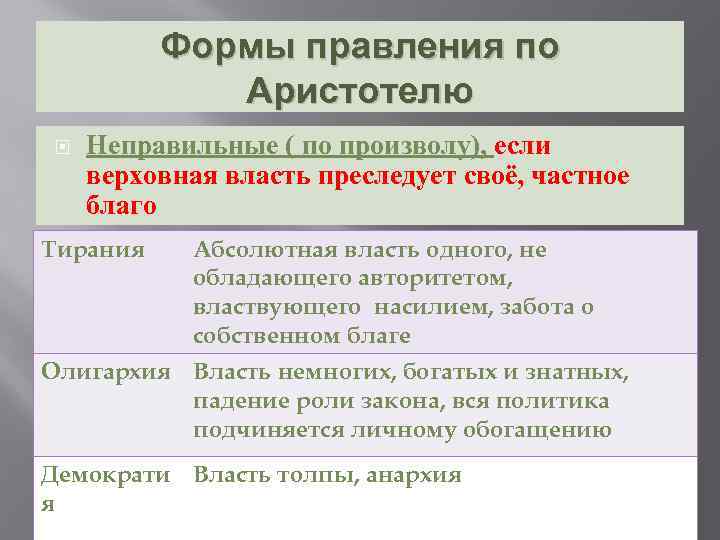 Формы правления по Аристотелю

Неправильные ( по произволу), если верховная власть преследует своё, частное благо

| Тирания | Абсолютная власть одного, не обладающего авторитетом, властвующего насилием, забота о собственном благе |
|---|---|
| Олигархия | Власть немногих, богатых и знатных, падение роли закона, вся политика подчиняется личному обогащению |
| Демократия | Власть толпы, анархия |